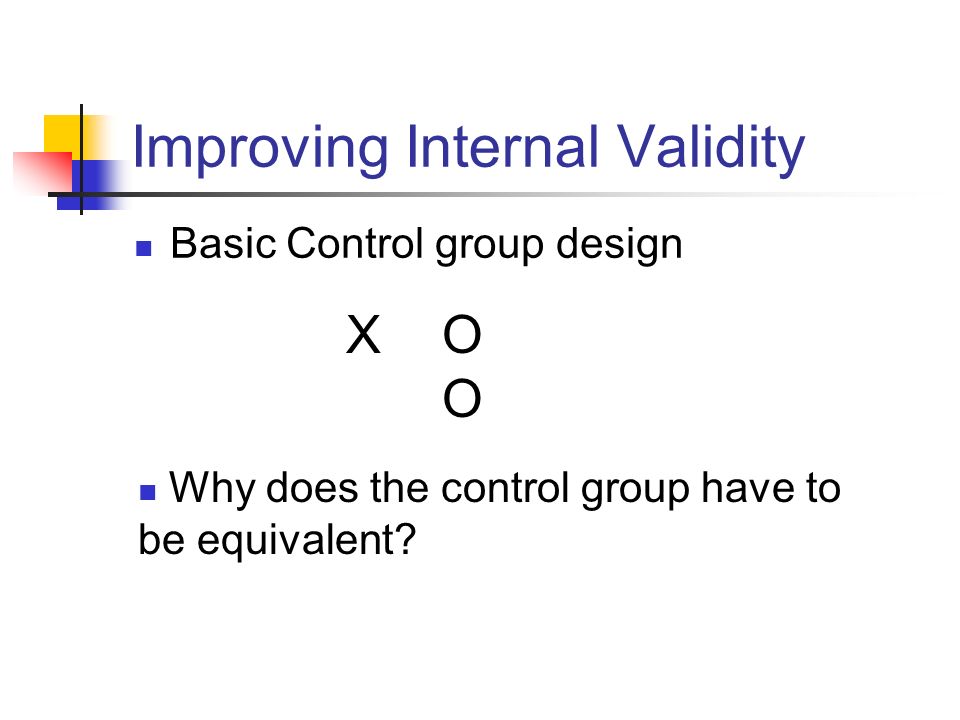 Improving Internal Validity

Basic Control group design

X O
O

Why does the control group have to be equivalent?